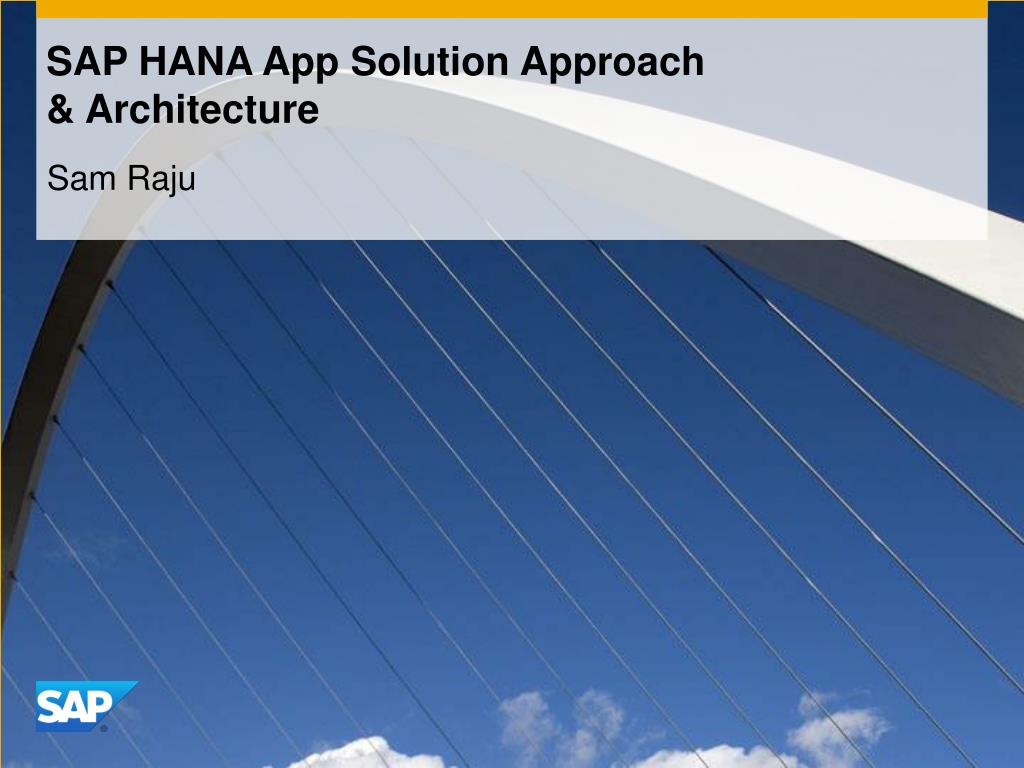 SAP HANA App Solution Approach & Architecture

Sam Raju

SAP